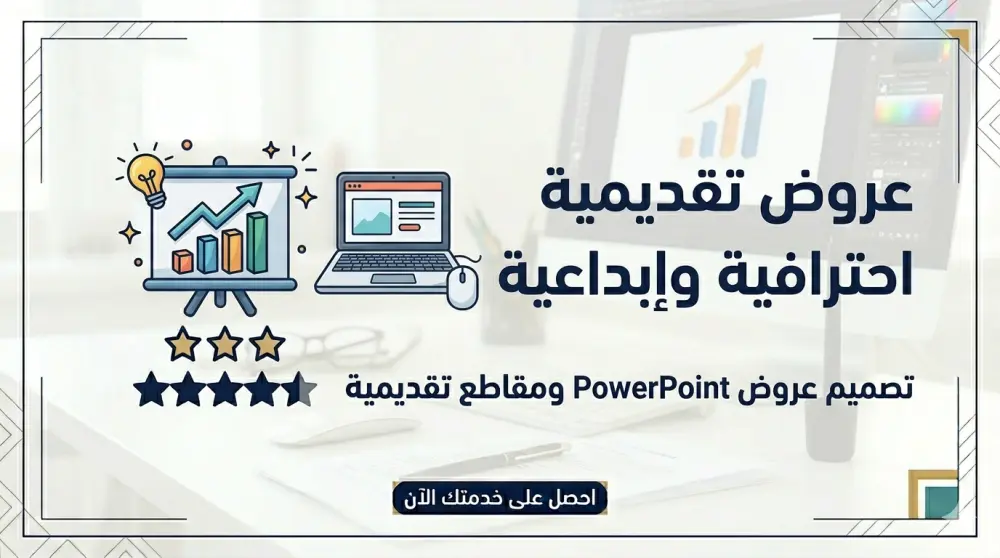 عروض تقديمية
احترافية وإبداعية

تصميم عروض PowerPoint ومقاطع تقديمية

احصل على خدمتك الآن